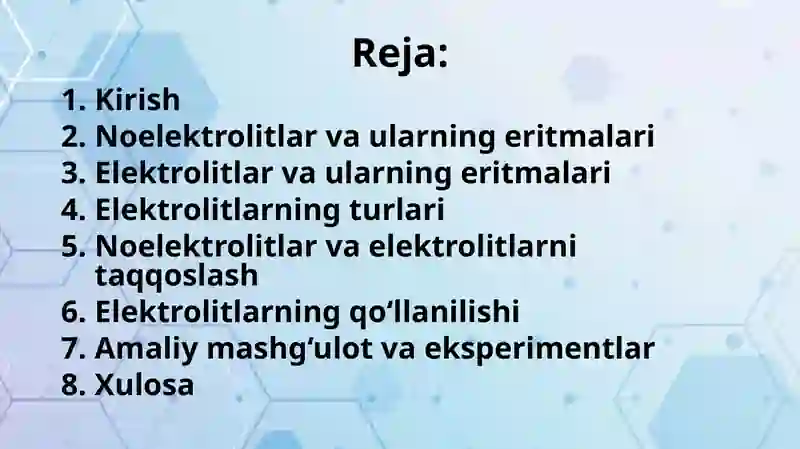 Reja:

1. Kirish
2. Noelektrolitlar va ularning eritmalari
3. Elektrolitlar va ularning eritmalari
4. Elektrolitlarning turlari
5. Noelektrolitlar va elektrolitlarni taqqoslash
6. Elektrolitlarning qo‘llanilishi
7. Amaliy mashg‘ulot va eksperimentlar
8. Xulosa